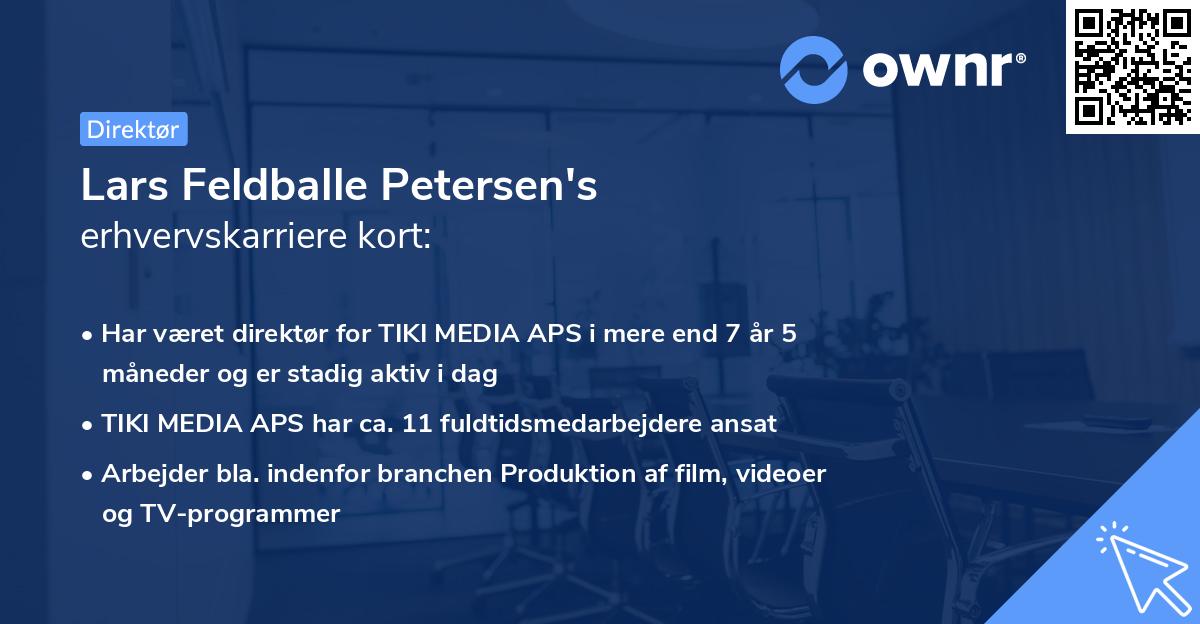 ownr®

Direktør

Lars Feldballe Petersen's
erhvervskarriere kort:

• Har været direktør for TIKI MEDIA APS i mere end 7 år 5 måneder og er stadig aktiv i dag
• TIKI MEDIA APS har ca. 11 fuldtidsmedarbejdere ansat
• Arbejder bla. indenfor branchen Produktion af film, videoer og TV-programmer